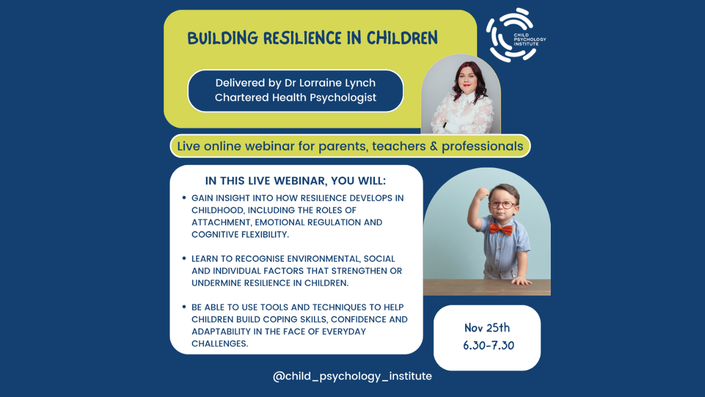 BUILDING RESILIENCE IN CHILDREN

CHILD PSYCHOLOGY INSTITUTE

Delivered by Dr Lorraine Lynch
Chartered Health Psychologist

Live online webinar for parents, teachers & professionals

IN THIS LIVE WEBINAR, YOU WILL:

• GAIN INSIGHT INTO HOW RESILIENCE DEVELOPS IN CHILDHOOD, INCLUDING THE ROLES OF ATTACHMENT, EMOTIONAL REGULATION AND COGNITIVE FLEXIBILITY.

• LEARN TO RECOGNISE ENVIRONMENTAL, SOCIAL AND INDIVIDUAL FACTORS THAT STRENGTHEN OR UNDERMINE RESILIENCE IN CHILDREN.

• BE ABLE TO USE TOOLS AND TECHNIQUES TO HELP CHILDREN BUILD COPING SKILLS, CONFIDENCE AND ADAPTABILITY IN THE FACE OF EVERYDAY CHALLENGES.

Nov 25th
6.30-7.30

@child_psychology_institute